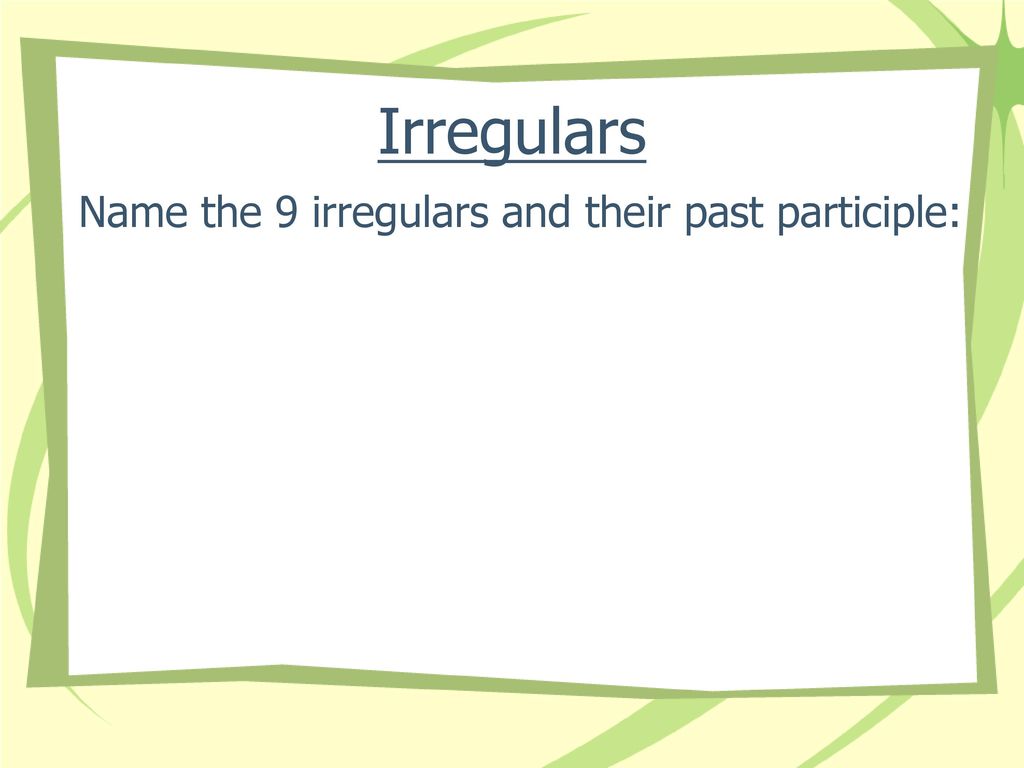 Irregulars

Name the 9 irregulars and their past participle: